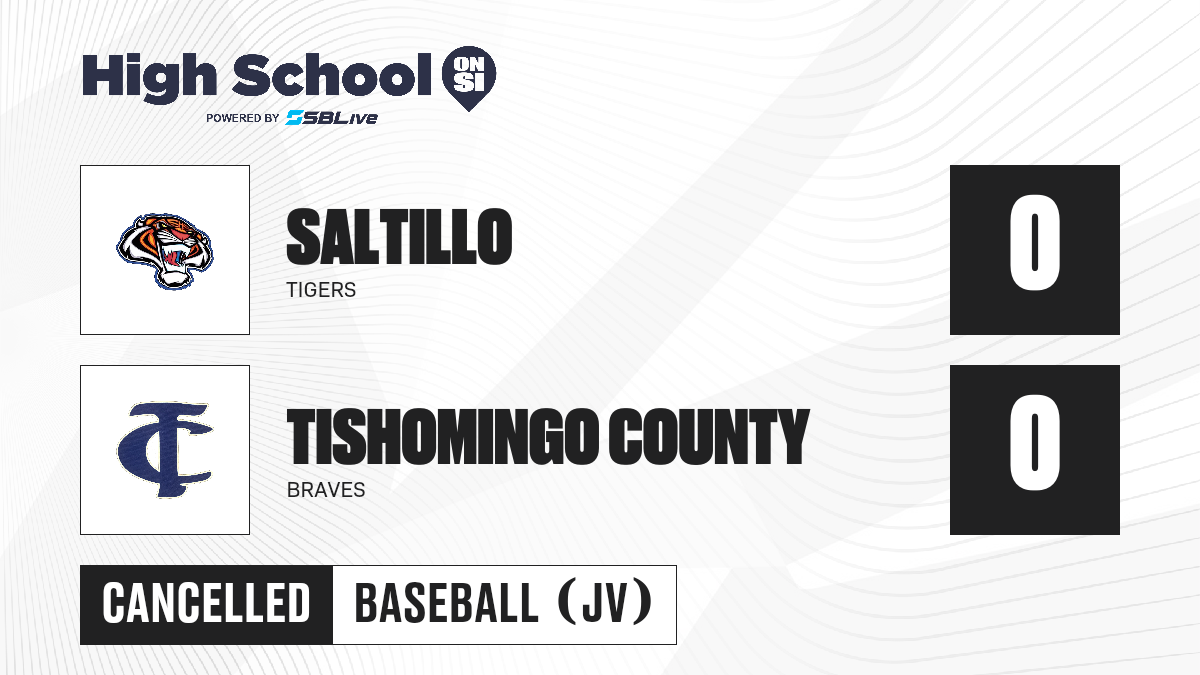 High School ON SI
POWERED BY SBLive

SALTILLO
TIGERS

0

TC

TISHOMINGO COUNTY
BRAVES

0

CANCELLED

BASEBALL (JV)